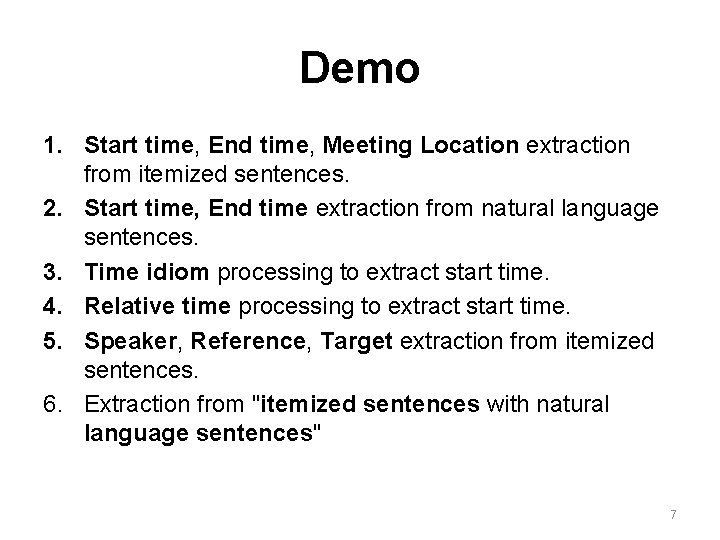 Demo

1. Start time, End time, Meeting Location extraction from itemized sentences.
2. Start time, End time extraction from natural language sentences.
3. Time idiom processing to extract start time.
4. Relative time processing to extract start time.
5. Speaker, Reference, Target extraction from itemized sentences.
6. Extraction from "itemized sentences with natural language sentences"

7